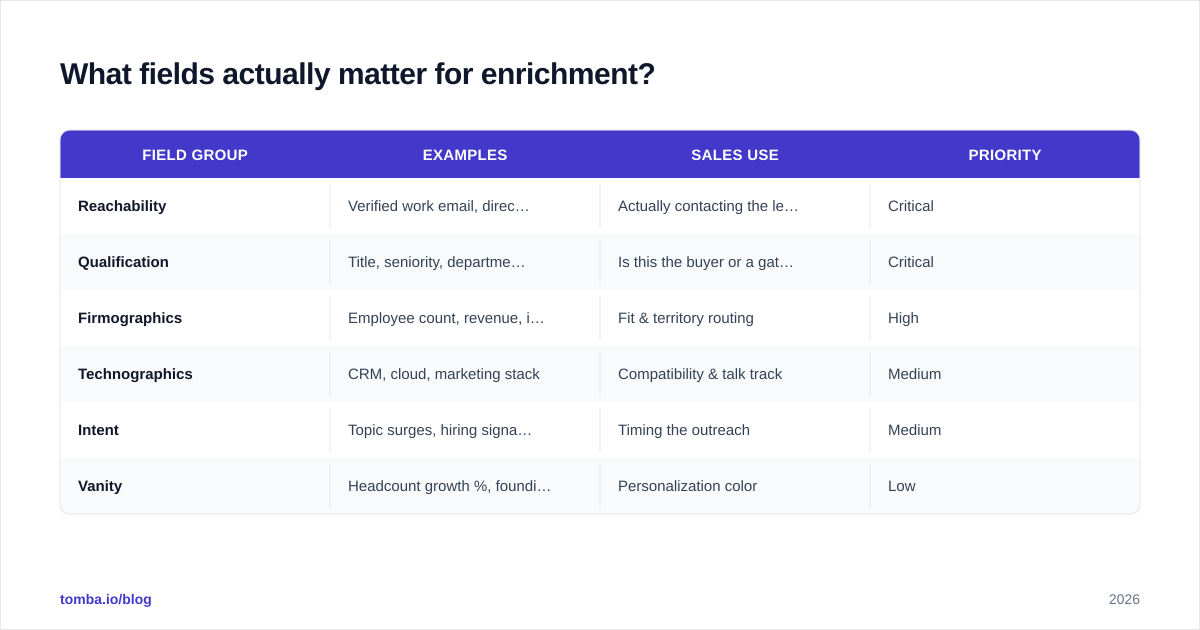 What fields actually matter for enrichment?

| FIELD GROUP | EXAMPLES | SALES USE | PRIORITY |
|---|---|---|---|
| Reachability | Verified work email, direc… | Actually contacting the le… | Critical |
| Qualification | Title, seniority, departme… | Is this the buyer or a gat… | Critical |
| Firmographics | Employee count, revenue, i… | Fit & territory routing | High |
| Technographics | CRM, cloud, marketing stack | Compatibility & talk track | Medium |
| Intent | Topic surges, hiring signa… | Timing the outreach | Medium |
| Vanity | Headcount growth %, foundi… | Personalization color | Low |

tomba.io/blog

2026